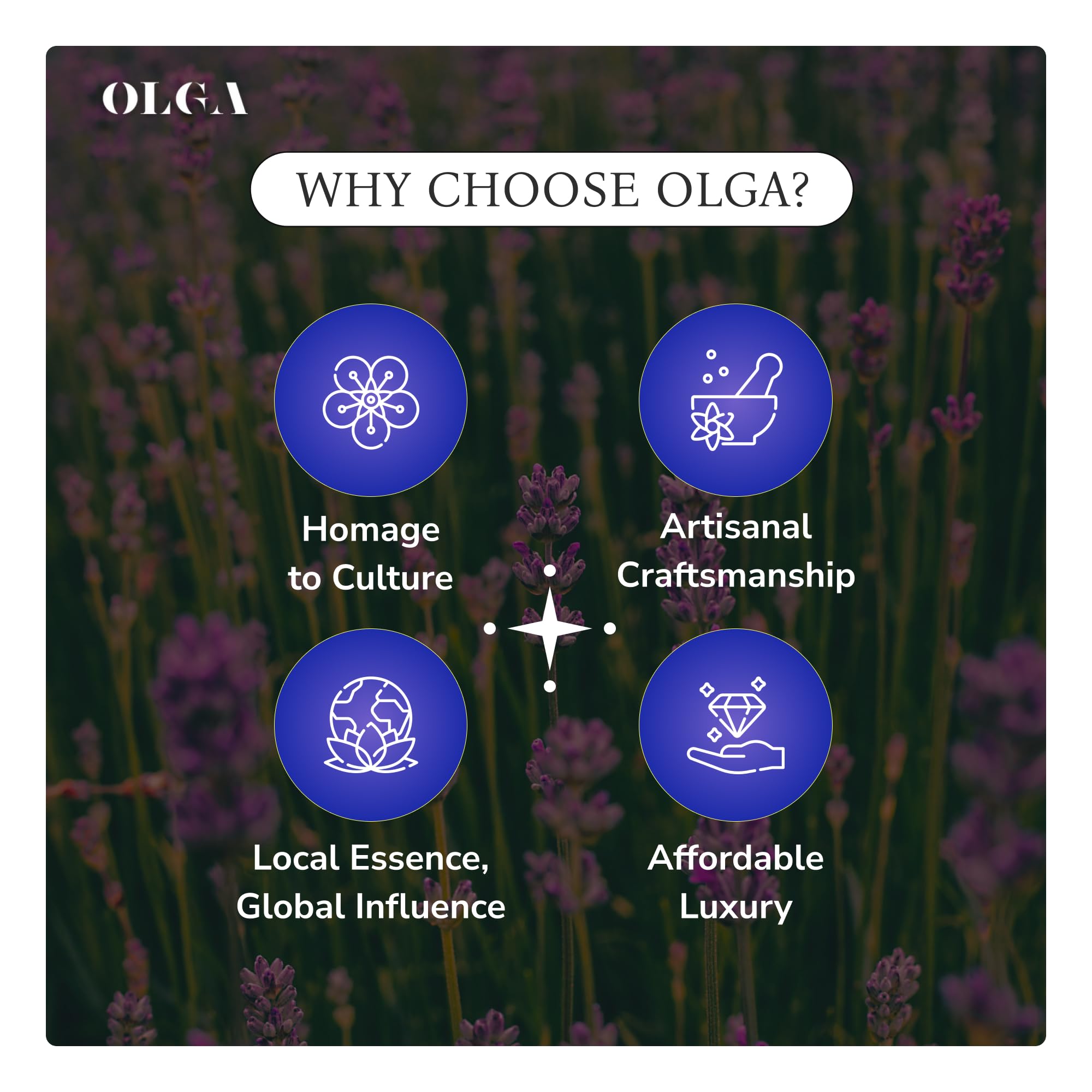 OLGA

WHY CHOOSE OLGA?

Homage to Culture

Artisanal Craftsmanship

Local Essence, Global Influence

Affordable Luxury